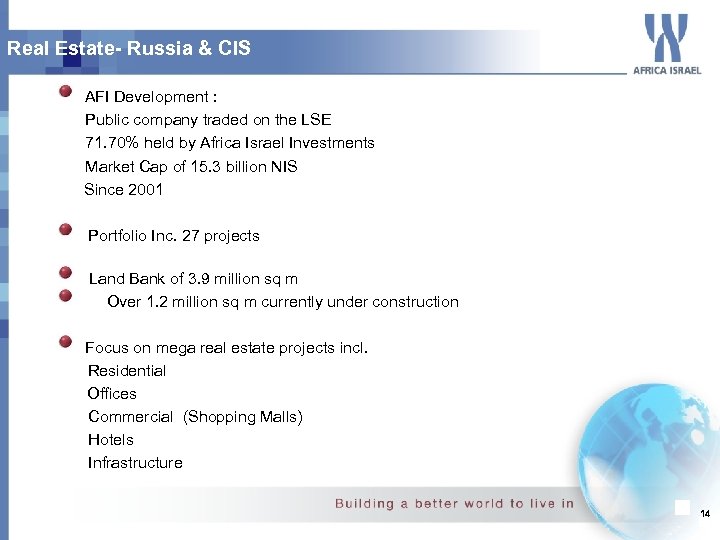 Real Estate- Russia & CIS

AFRICA ISRAEL

AFI Development :
Public company traded on the LSE
71.70% held by Africa Israel Investments
Market Cap of 15.3 billion NIS
Since 2001

Portfolio Inc. 27 projects

Land Bank of 3.9 million sq m

Over 1.2 million sq m currently under construction

Focus on mega real estate projects incl.
Residential
Offices
Commercial (Shopping Malls)
Hotels
Infrastructure

Building a better world to live in

14